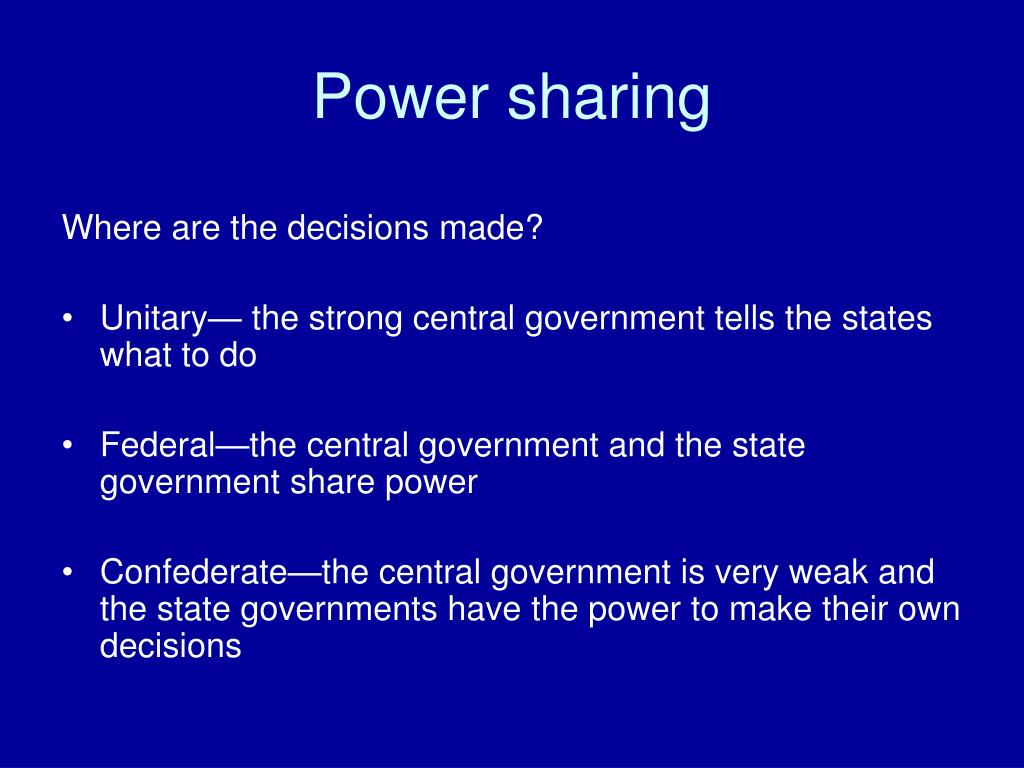 Power sharing

Where are the decisions made?

• Unitary— the strong central government tells the states what to do

• Federal—the central government and the state government share power

• Confederate—the central government is very weak and the state governments have the power to make their own decisions